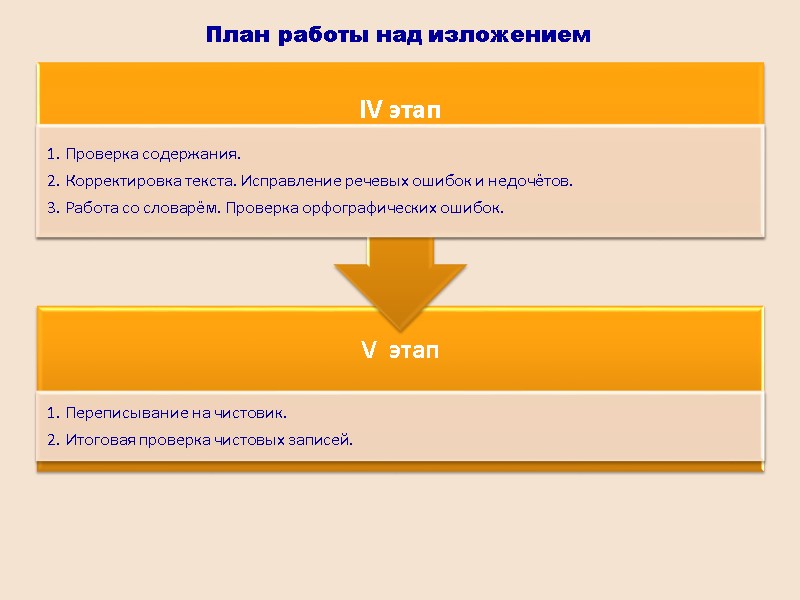 План работы над изложением

IV этап

1. Проверка содержания.
2. Корректировка текста. Исправление речевых ошибок и недочётов.
3. Работа со словарём. Проверка орфографических ошибок.

V этап

1. Переписывание на чистовик.
2. Итоговая проверка чистовых записей.